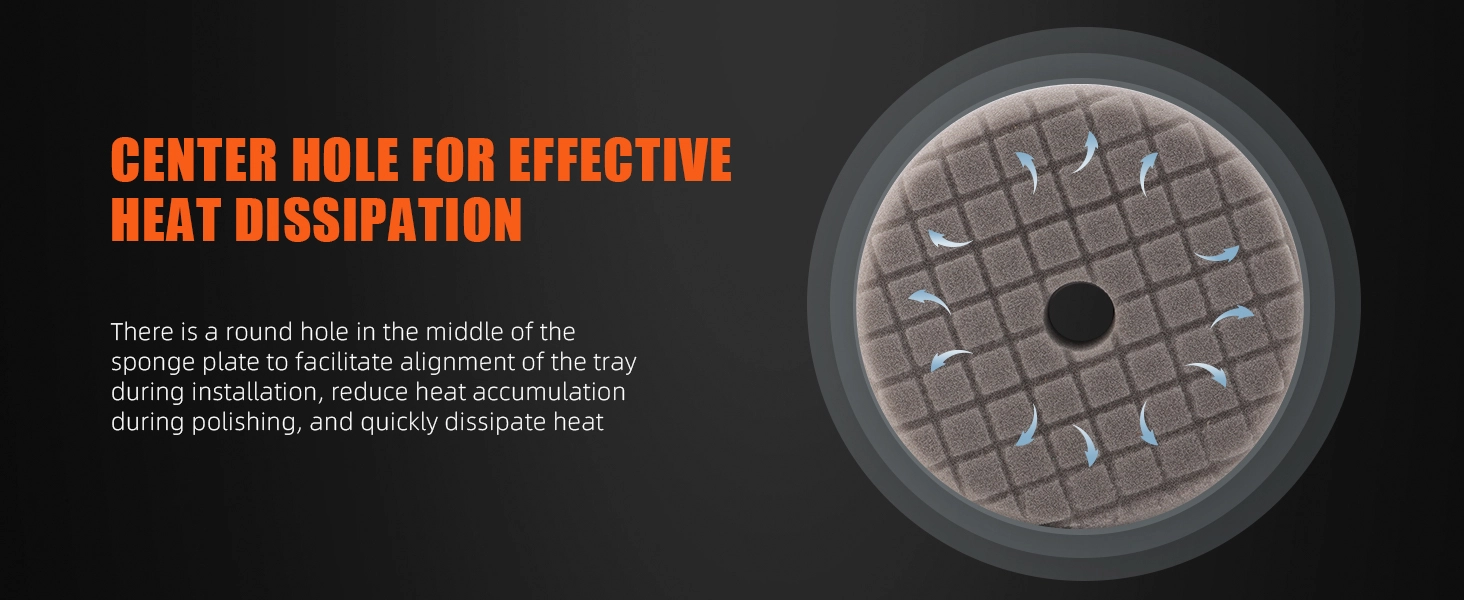 CENTER HOLE FOR EFFECTIVE HEAT DISSIPATION

There is a round hole in the middle of the sponge plate to facilitate alignment of the tray during installation, reduce heat accumulation during polishing, and quickly dissipate heat